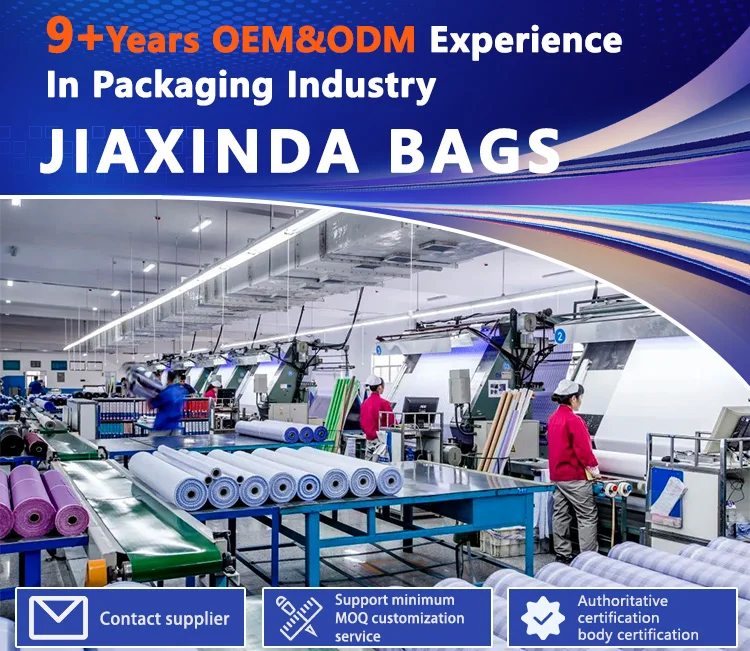 9+Years OEM&ODM Experience
In Packaging Industry

JIAXINDA BAGS

2

Contact supplier

Support minimum MOQ customization service

Authoritative certification body certification